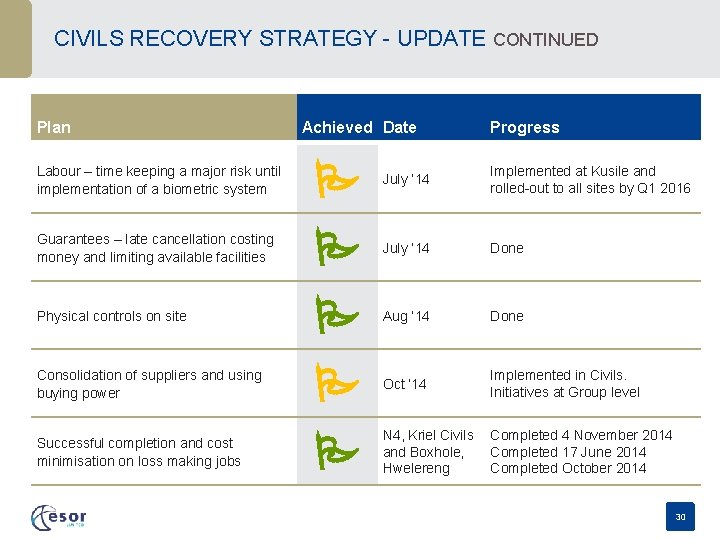 CIVILS RECOVERY STRATEGY - UPDATE CONTINUED

| Plan | Achieved | Date | Progress |
|---|---|---|---|
| Labour – time keeping a major risk until implementation of a biometric system | | July '14 | Implemented at Kusile and rolled-out to all sites by Q1 2016 |
| Guarantees – late cancellation costing money and limiting available facilities | | July '14 | Done |
| Physical controls on site | | Aug '14 | Done |
| Consolidation of suppliers and using buying power | | Oct '14 | Implemented in Civils. Initiatives at Group level |
| Successful completion and cost minimisation on loss making jobs | | N4, Kriel Civils and Boxhole, Hwelereng | Completed 4 November 2014 Completed 17 June 2014 Completed October 2014 |

esor LIMITED

30